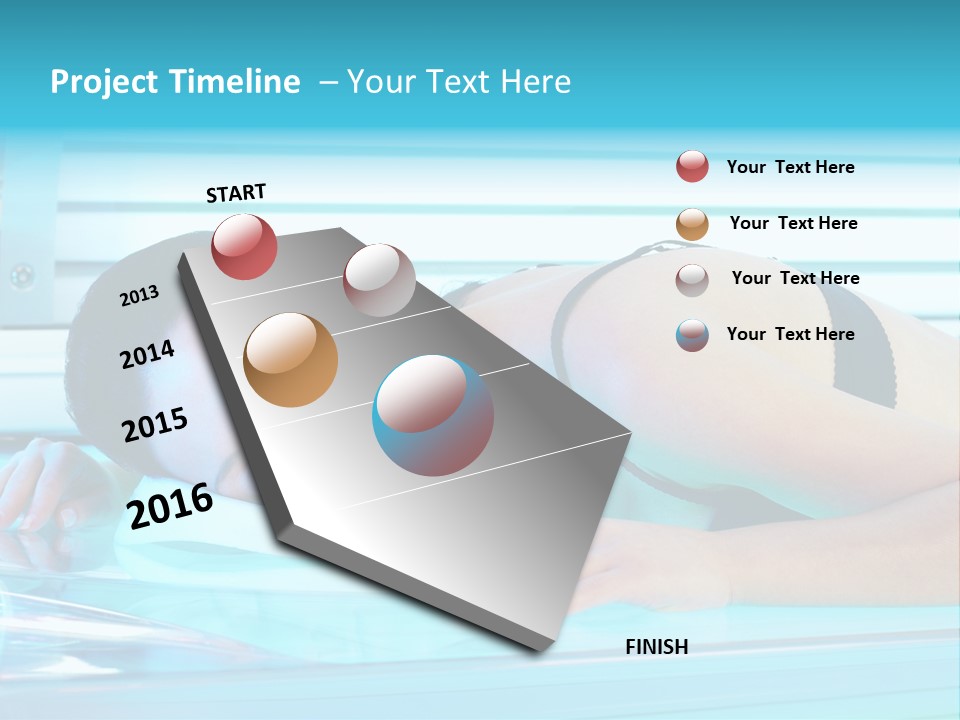 Project Timeline – Your Text Here

START

2013

2014

2015

2016

FINISH

Your Text Here

Your Text Here

Your Text Here

Your Text Here